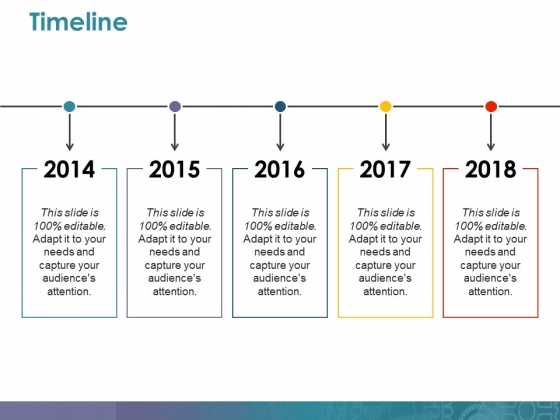 Timeline

2014

This slide is 100% editable. Adapt it to your needs and capture your audience's attention.

2015

This slide is 100% editable. Adapt it to your needs and capture your audience's attention.

2016

This slide is 100% editable. Adapt it to your needs and capture your audience's attention.

2017

This slide is 100% editable. Adapt it to your needs and capture your audience's attention.

2018

This slide is 100% editable. Adapt it to your needs and capture your audience's attention.